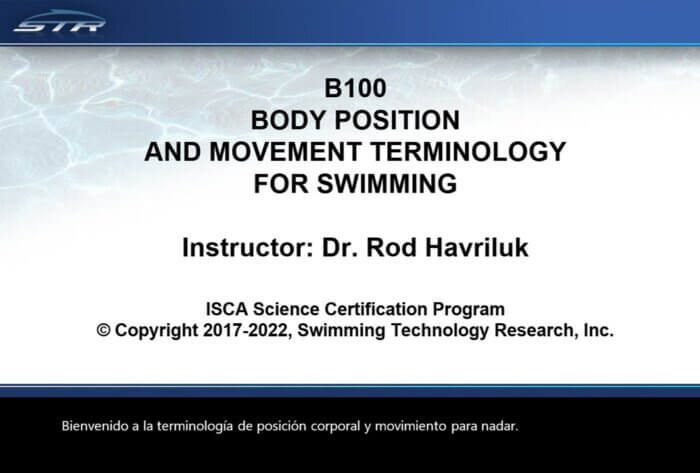 STR

B100
BODY POSITION
AND MOVEMENT TERMINOLOGY
FOR SWIMMING

Instructor: Dr. Rod Havriluk

ISCA Science Certification Program
© Copyright 2017-2022, Swimming Technology Research, Inc.

Bienvenido a la terminología de posición corporal y movimiento para nadar.